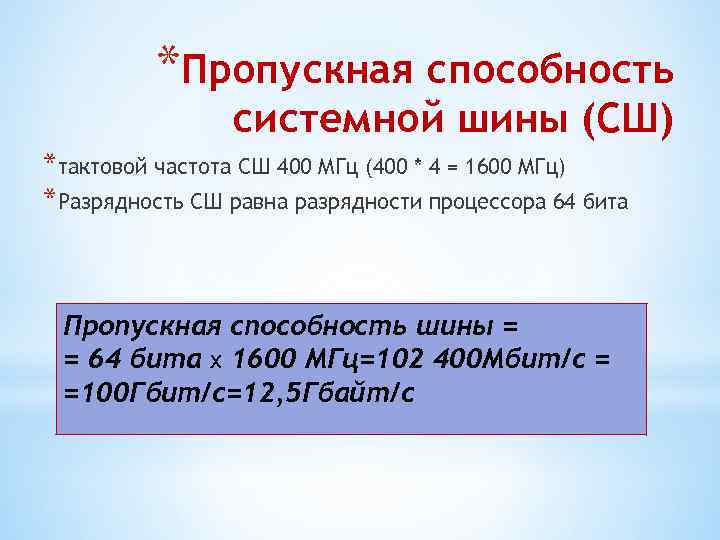 *Пропускная способность системной шины (СШ)

*тактовой частота СШ 400 МГц (400 * 4 = 1600 МГц)

*Разрядность СШ равна разрядности процессора 64 бита

Пропускная способность шины =
= 64 бита x 1600 МГц=102 400Мбит/с =
=100Гбит/с=12,5Гбайт/с